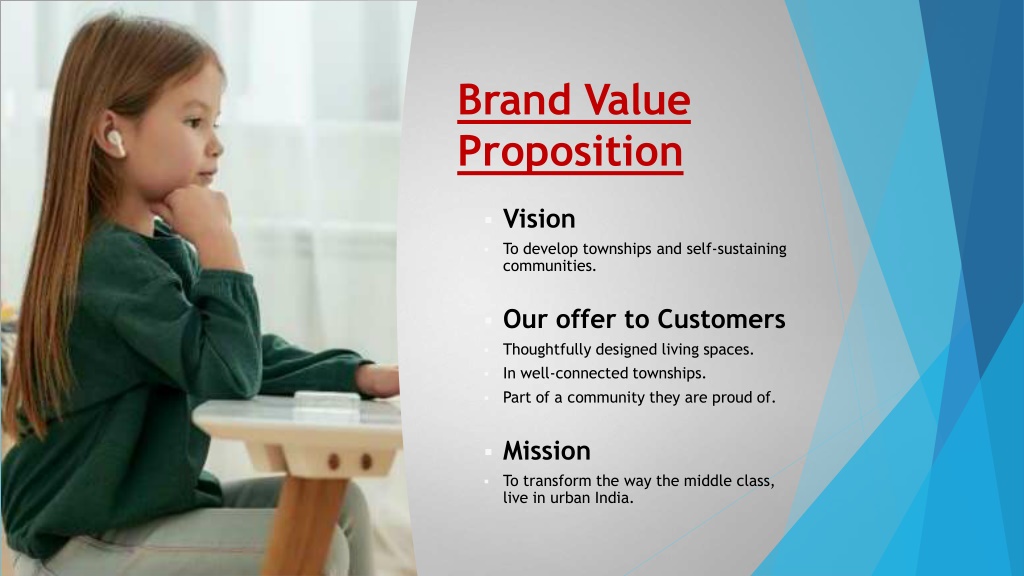 Brand Value Proposition

Vision

To develop townships and self-sustaining communities.

Our offer to Customers

Thoughtfully designed living spaces.

In well-connected townships.

Part of a community they are proud of.

Mission

To transform the way the middle class, live in urban India.